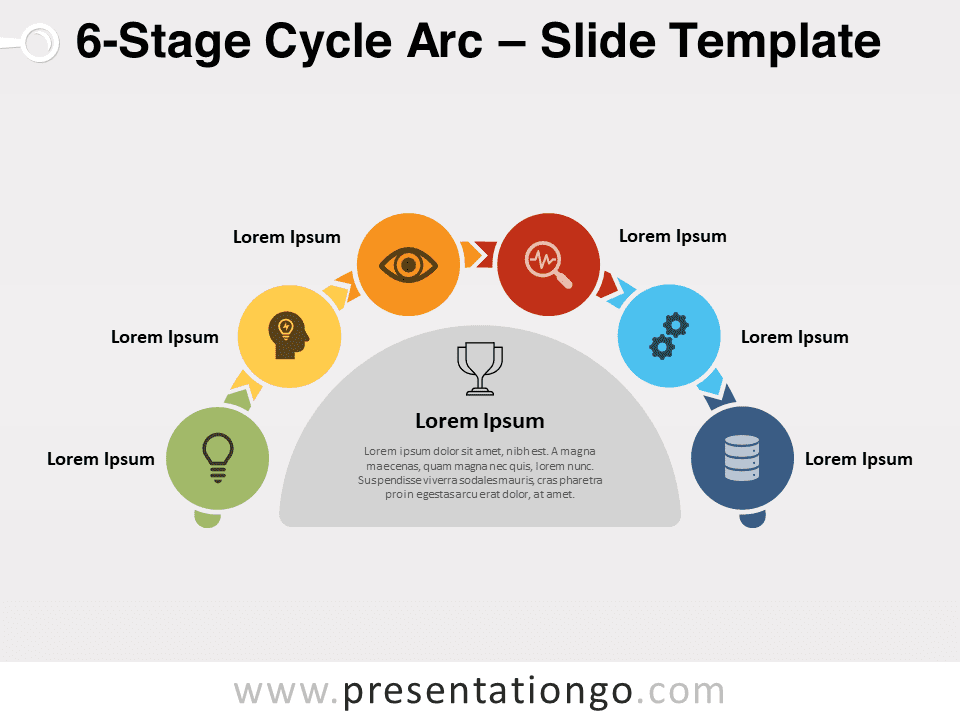 6-Stage Cycle Arc – Slide Template

Lorem Ipsum

Lorem Ipsum

Lorem Ipsum

Lorem Ipsum

Lorem Ipsum

Lorem Ipsum

Lorem Ipsum

Lorem ipsum dolor sit amet, nibh est. A magna maecenas, quam magna nec quis, lorem nunc. Suspendisse viverra sodales mauris, cras pharetra proin egestas arcu erat dolor, at amet.

www.presentationgo.com